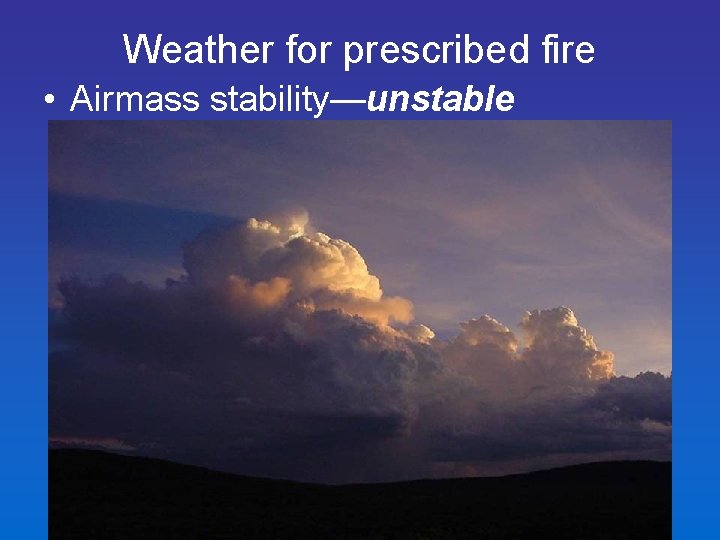 Weather for prescribed fire

• Airmass stability—unstable